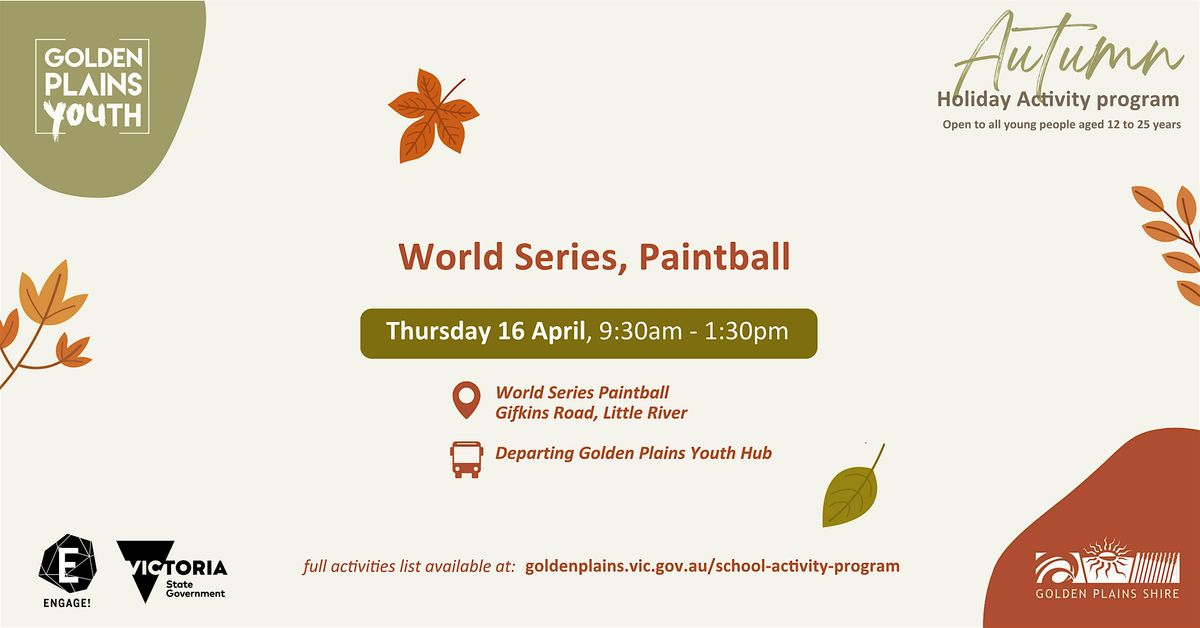 GOLDEN PLAINS YOUTH

Autumn
Holiday Activity program
Open to all young people aged 12 to 25 years

World Series, Paintball

Thursday 16 April, 9:30am - 1:30pm

World Series Paintball
Gifkins Road, Little River

Departing Golden Plains Youth Hub

E
ENGAGE!

VICTORIA
State Government

full activities list available at: goldenplains.vic.gov.au/school-activity-program

GOLDEN PLAINS SHIRE